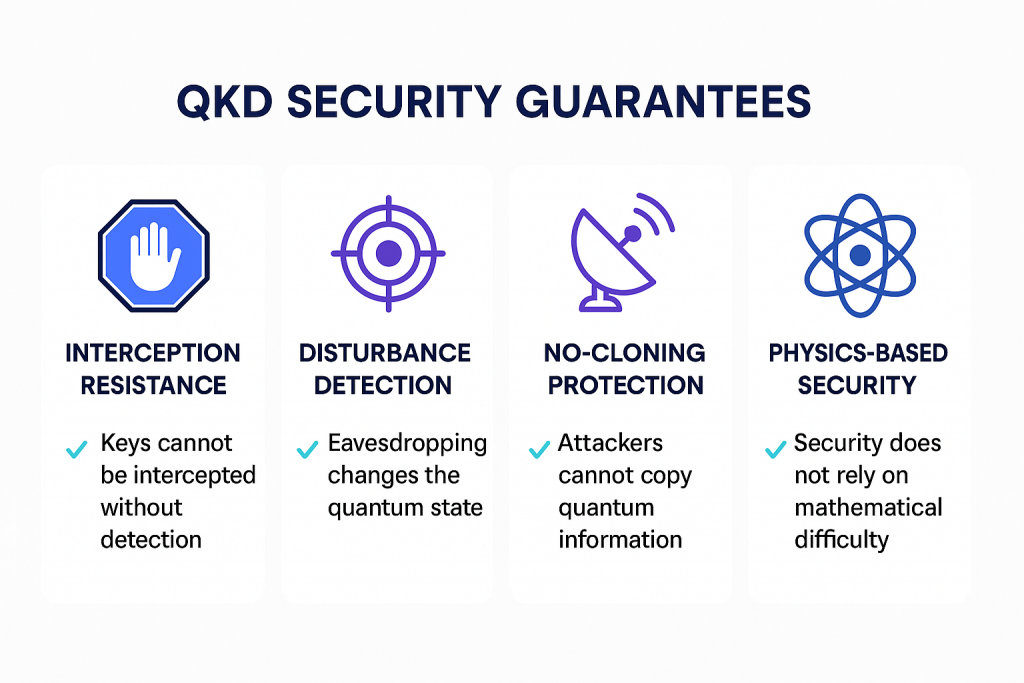 QKD SECURITY GUARANTEES

INTERCEPTION RESISTANCE

✓ Keys cannot be intercepted without detection

DISTURBANCE DETECTION

✓ Eavesdropping changes the quantum state

NO-CLONING PROTECTION

✓ Attackers cannot copy quantum information

PHYSICS-BASED SECURITY

✓ Security does not rely on mathematical difficulty